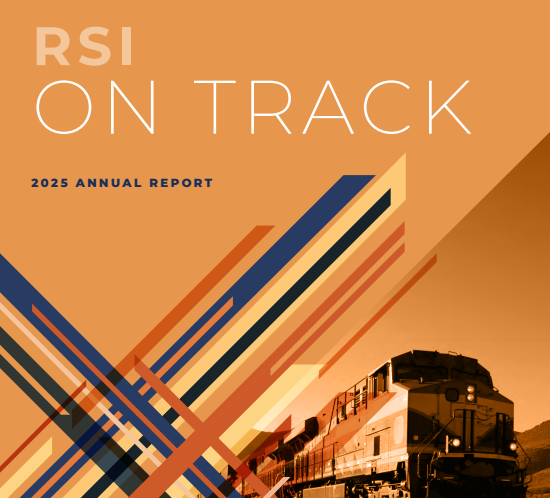 RSI
ON TRACK

2025 ANNUAL REPORT